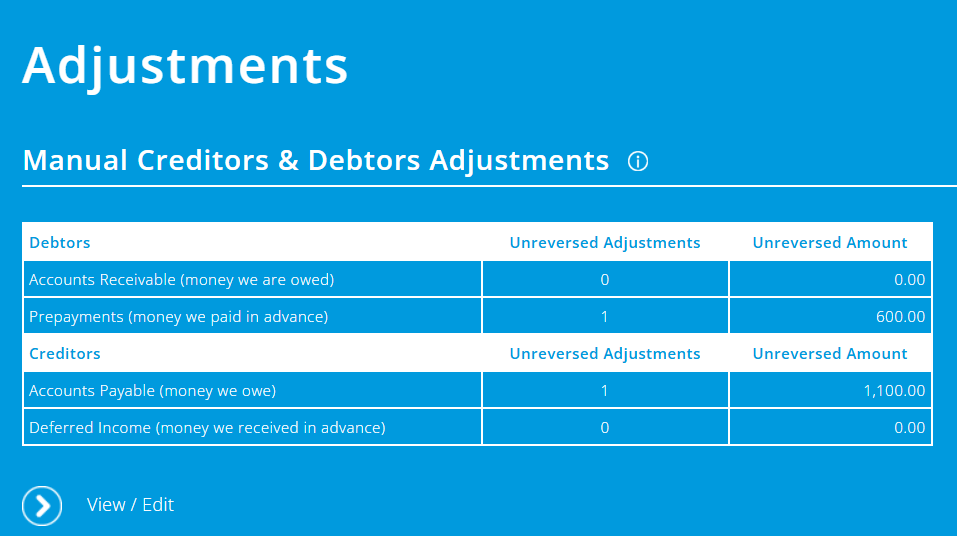 Adjustments

Manual Creditors & Debtors Adjustments

| Debtors | Unreversed Adjustments | Unreversed Amount |
|---|---|---|
| Accounts Receivable (money we are owed) | 0 | 0.00 |
| Prepayments (money we paid in advance) | 1 | 600.00 |
| Creditors | Unreversed Adjustments | Unreversed Amount |
| Accounts Payable (money we owe) | 1 | 1,100.00 |
| Deferred Income (money we received in advance) | 0 | 0.00 |

View / Edit